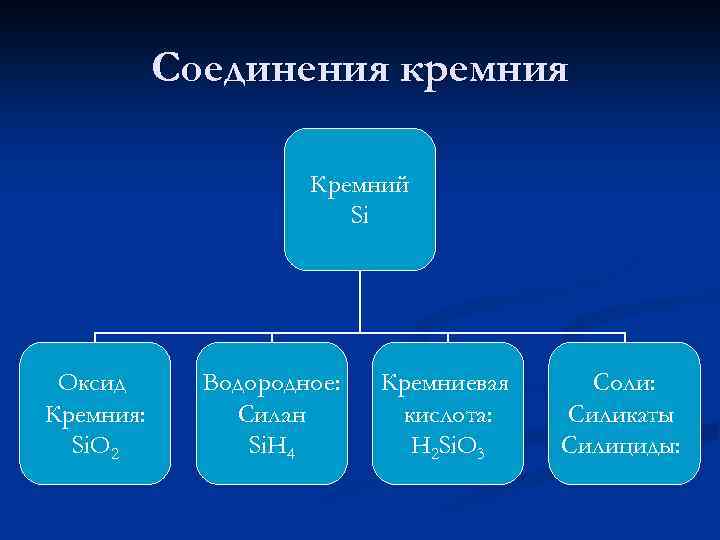 Соединения кремния

Кремний
Si

Оксид
Кремния:
$SiO_2$

Водородное:
Силан
$SiH_4$

Кремниевая
кислота:
$H_2SiO_3$

Соли:
Силикаты
Силициды: